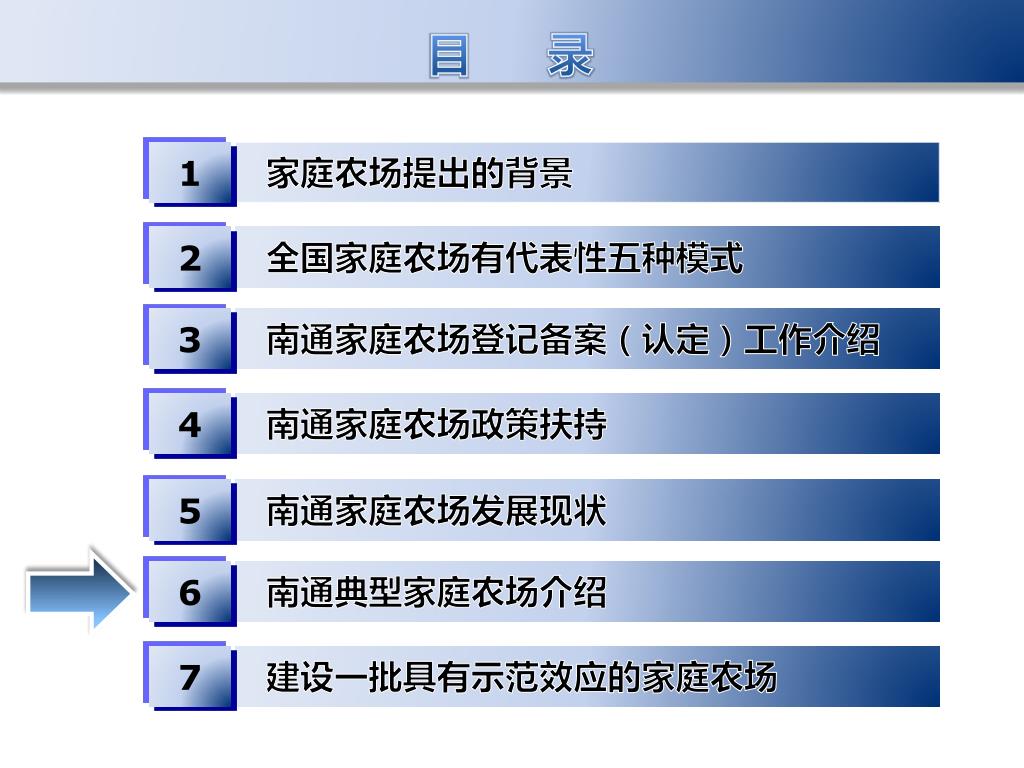 目　录

1　家庭农场提出的背景

2　全国家庭农场有代表性五种模式

3　南通家庭农场登记备案（认定）工作介绍

4　南通家庭农场政策扶持

5　南通家庭农场发展现状

6　南通典型家庭农场介绍

7　建设一批具有示范效应的家庭农场